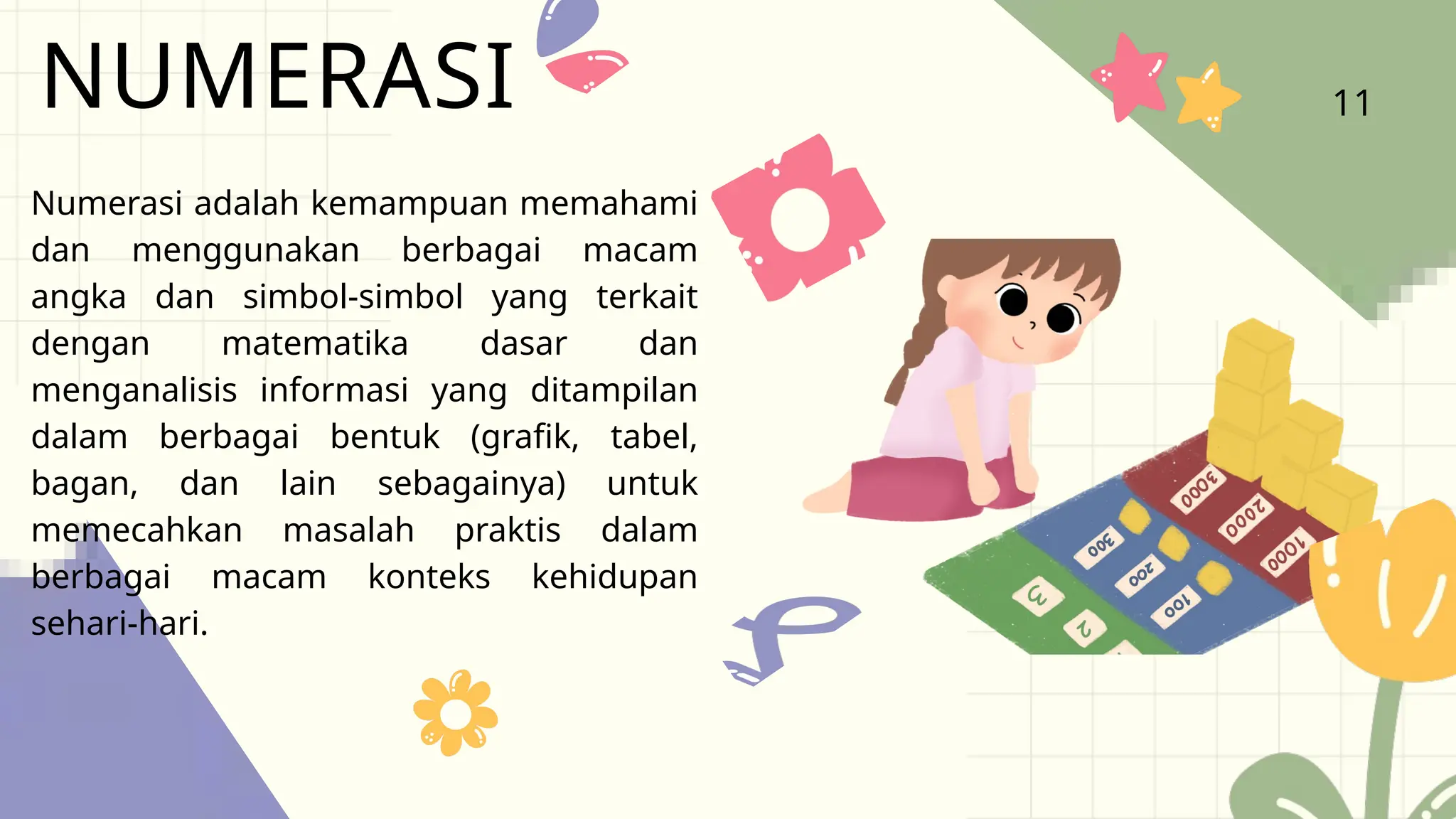 NUMERASI

11

Numerasi adalah kemampuan memahami dan menggunakan berbagai macam angka dan simbol-simbol yang terkait dengan matematika dasar dan menganalisis informasi yang ditampilan dalam berbagai bentuk (grafik, tabel, bagan, dan lain sebagainya) untuk memecahkan masalah praktis dalam berbagai macam konteks kehidupan sehari-hari.

3000
2000
1000
300
200
100
3
2